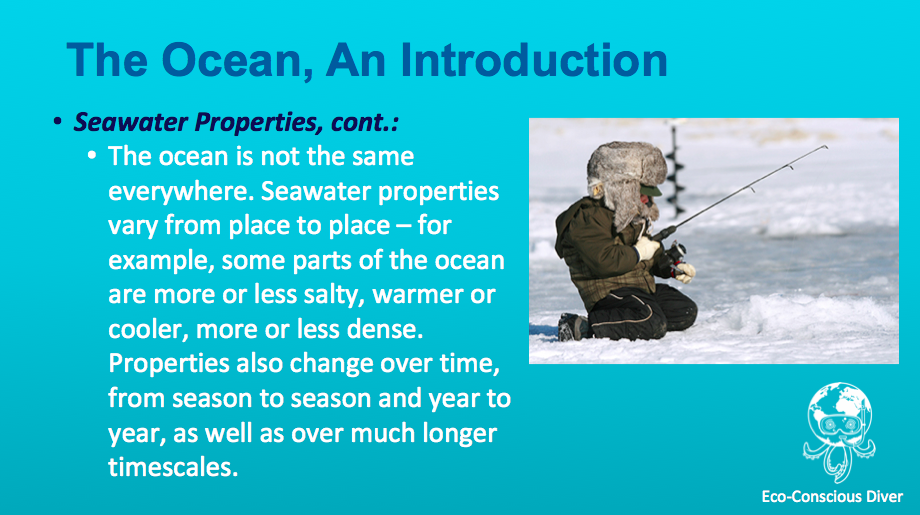 The Ocean, An Introduction

• Seawater Properties, cont.:

• The ocean is not the same everywhere. Seawater properties vary from place to place – for example, some parts of the ocean are more or less salty, warmer or cooler, more or less dense. Properties also change over time, from season to season and year to year, as well as over much longer timescales.

Eco-Conscious Diver